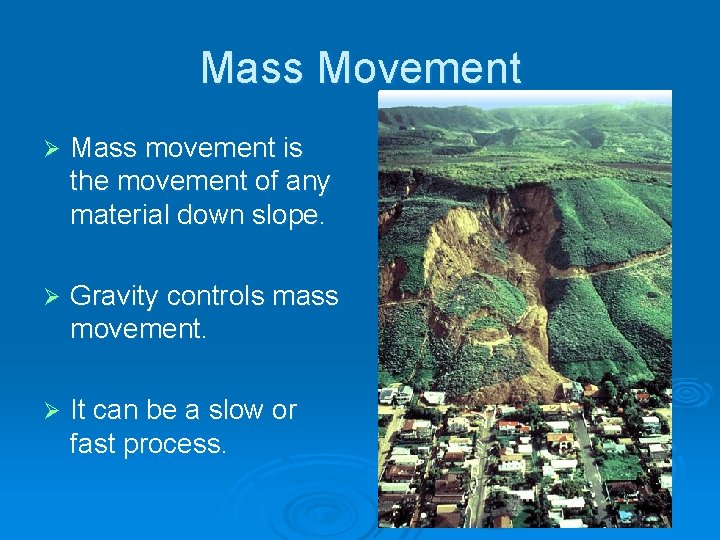 Mass Movement

➢ Mass movement is the movement of any material down slope.

➢ Gravity controls mass movement.

➢ It can be a slow or fast process.